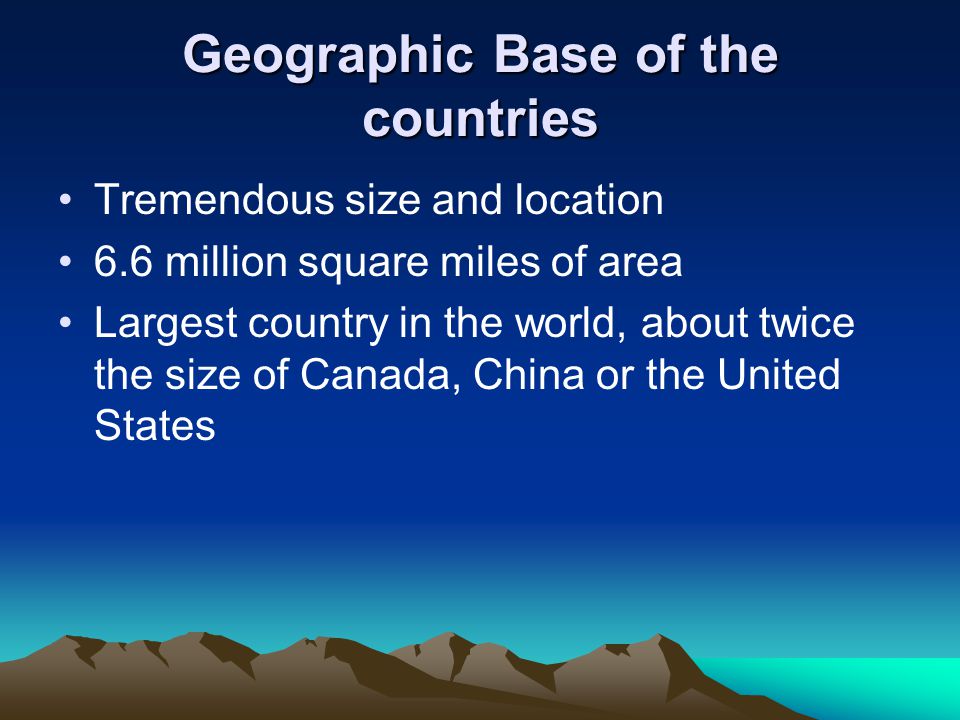 Geographic Base of the countries

• Tremendous size and location
• 6.6 million square miles of area
• Largest country in the world, about twice the size of Canada, China or the United States